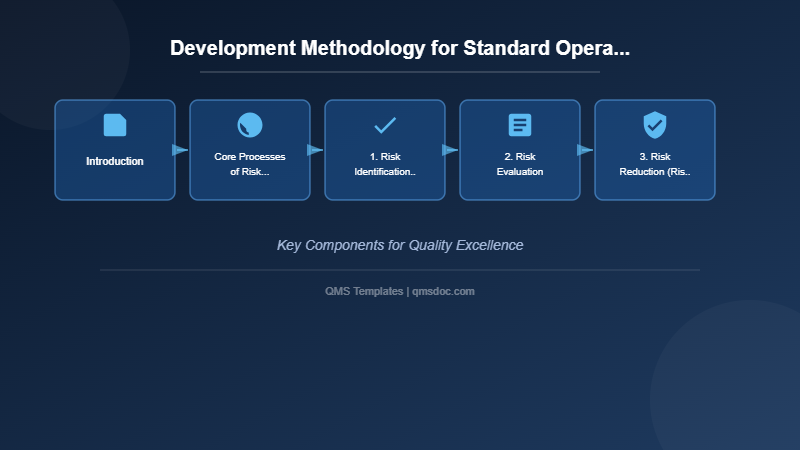 Development Methodology for Standard Opera...

Introduction

Core Processes of Risk...

1. Risk Identification..

2. Risk Evaluation

3. Risk Reduction (Ris..

Key Components for Quality Excellence

QMS Templates | qmsdoc.com